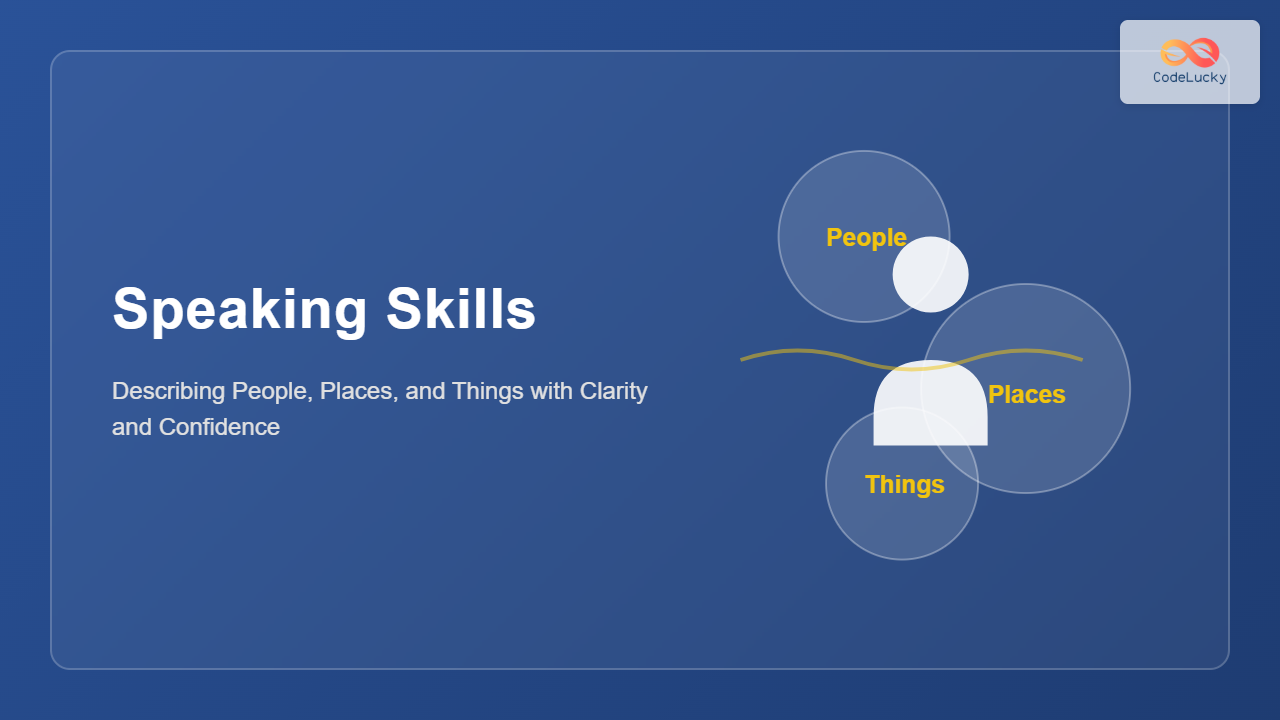 CodeLucky

Speaking Skills

Describing People, Places, and Things with Clarity and Confidence

People

Places

Things